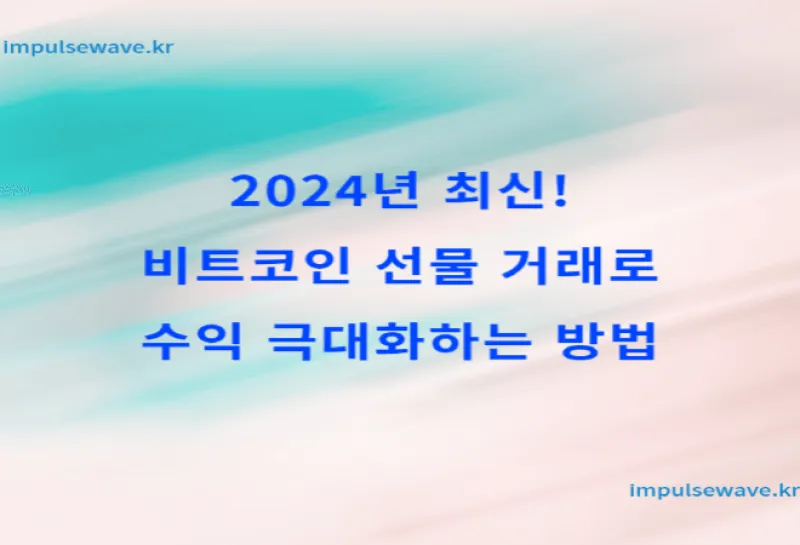 impulsewave.kr

2024년 최신!
비트코인 선물 거래로
수익 극대화하는 방법

impulsewave.kr